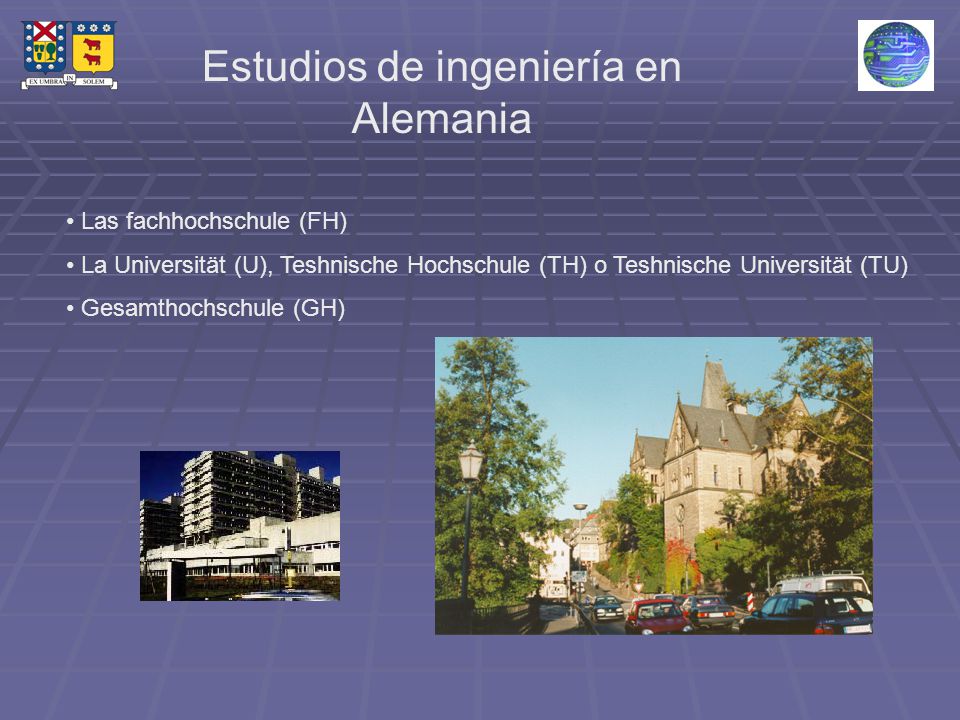 EX UMBRA IN SOLEM

Estudios de ingeniería en Alemania

• Las fachhochschule (FH)

• La Universität (U), Teshnische Hochschule (TH) o Teshnische Universität (TU)

• Gesamthochschule (GH)